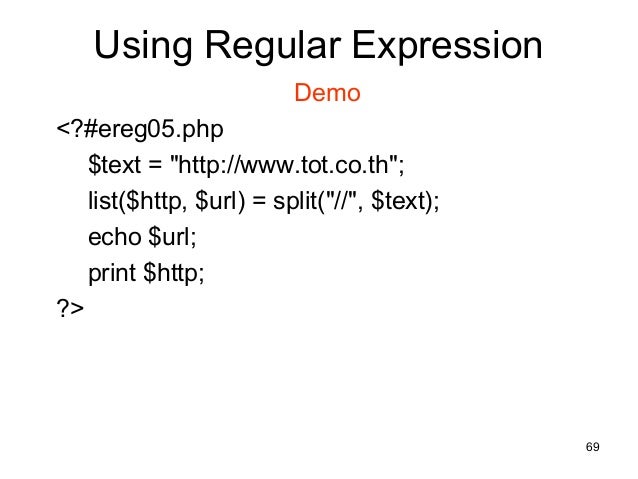 Using Regular Expression

Demo

<?#ereg05.php
$text = "http://www.tot.co.th";
list($http, $url) = split("//", $text);
echo $url;
print $http;
?>

69